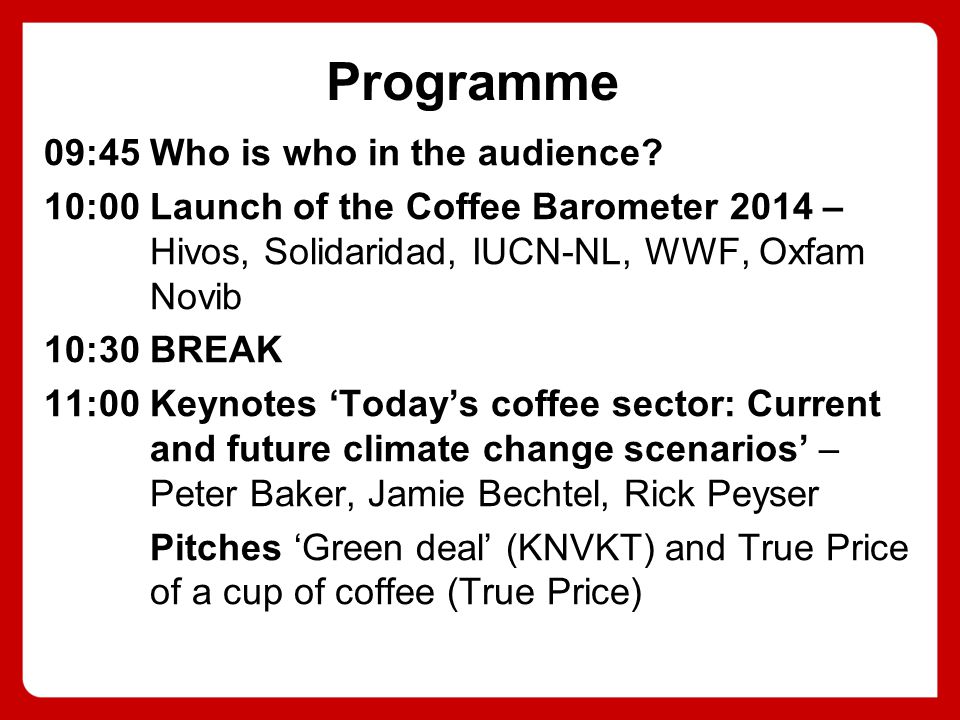 Programme

09:45 Who is who in the audience?

10:00 Launch of the Coffee Barometer 2014 – Hivos, Solidaridad, IUCN-NL, WWF, Oxfam Novib

10:30 BREAK

11:00 Keynotes ‘Today’s coffee sector: Current and future climate change scenarios’ – Peter Baker, Jamie Bechtel, Rick Peyser

Pitches ‘Green deal’ (KNVKT) and True Price of a cup of coffee (True Price)